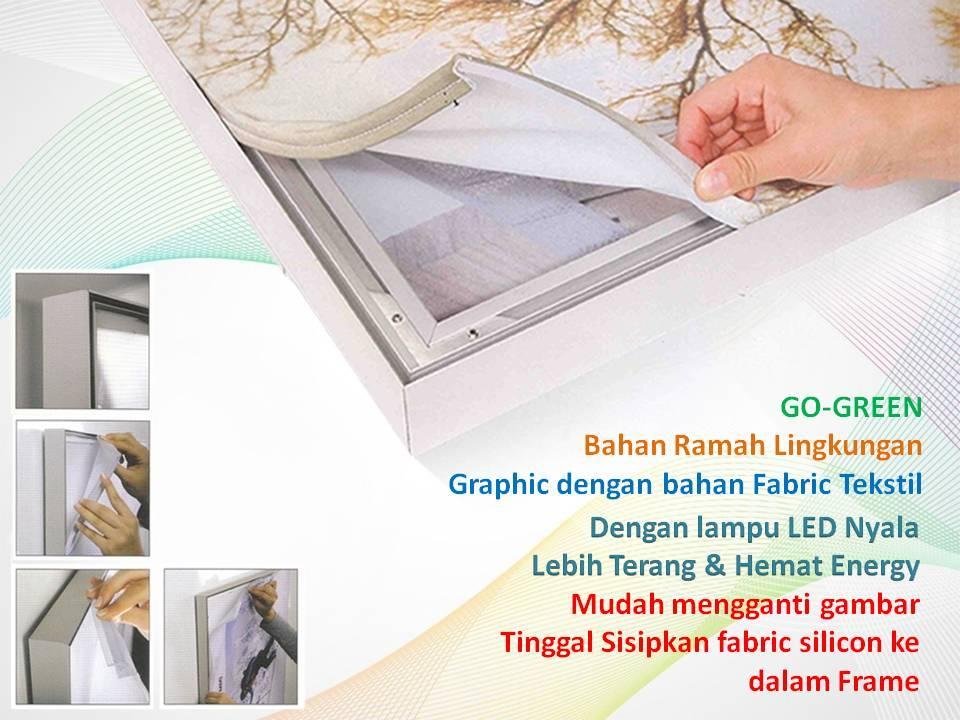 GO-GREEN
Bahan Ramah Lingkungan
Graphic dengan bahan Fabric Tekstil
Dengan lampu LED Nyala
Lebih Terang & Hemat Energy
Mudah mengganti gambar
Tinggal Sisipkan fabric silicon ke dalam Frame